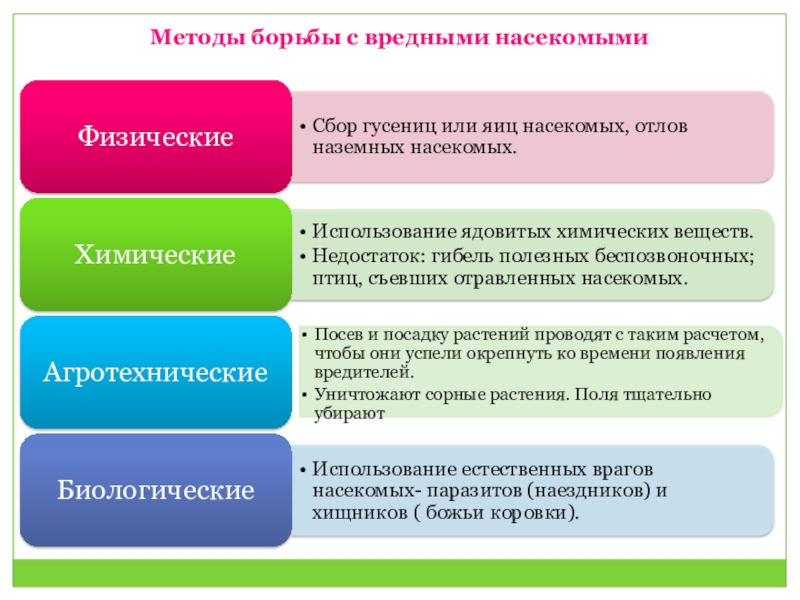 Методы борьбы с вредными насекомыми

Физические

• Сбор гусениц или яиц насекомых, отлов наземных насекомых.

Химические

• Использование ядовитых химических веществ.
• Недостаток: гибель полезных беспозвоночных; птиц, съевших отравленных насекомых.

Агротехнические

• Посев и посадку растений проводят с таким расчетом, чтобы они успели окрепнуть ко времени появления вредителей.
• Уничтожают сорные растения. Поля тщательно убирают

Биологические

• Использование естественных врагов насекомых- паразитов (наездников) и хищников ( божьи коровки).